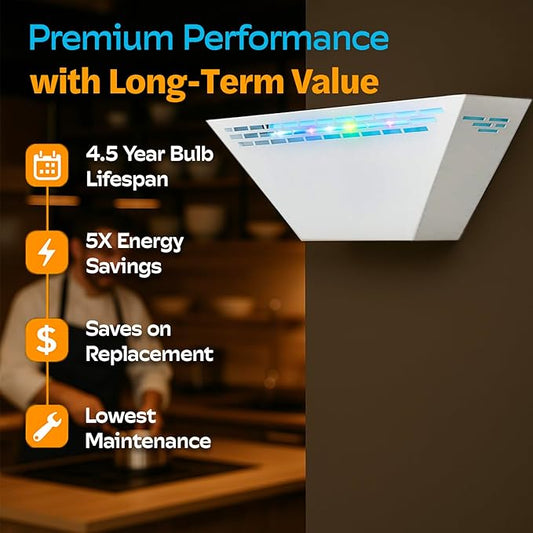 Premium Performance
with Long-Term Value

4.5 Year Bulb Lifespan

5X Energy Savings

Saves on Replacement

Lowest Maintenance